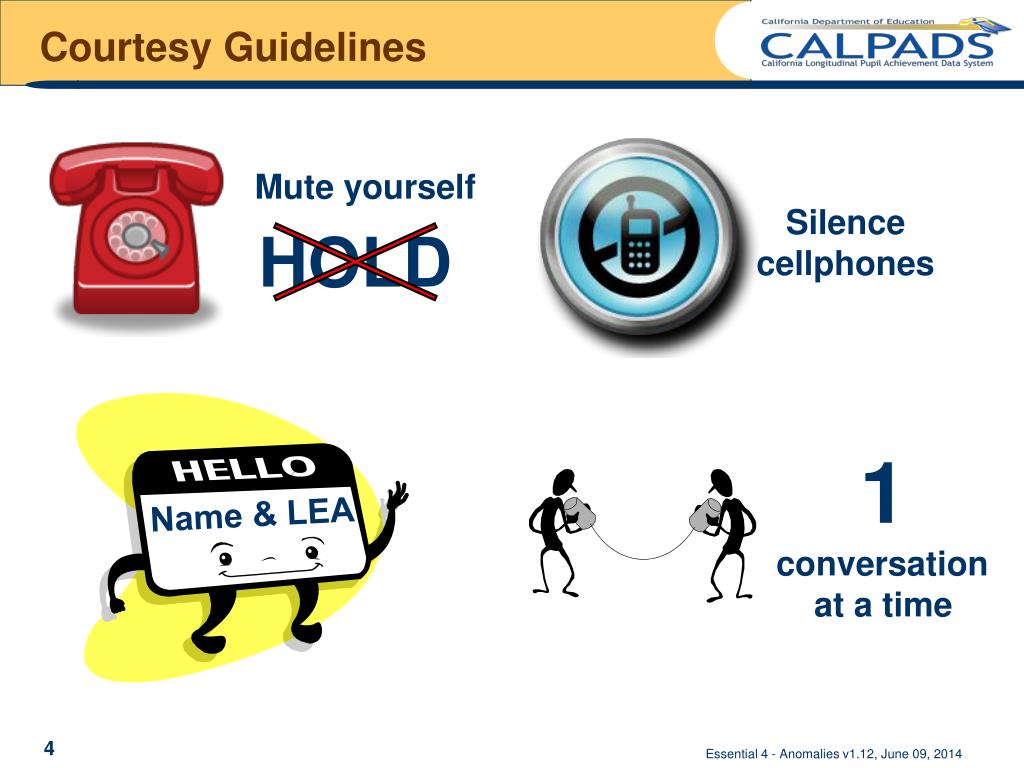 Courtesy Guidelines

California Department of Education
CALPADS
California Longitudinal Pupil Achievement Data System

Mute yourself

HOLD

Silence cellphones

HELLO
Name & LEA

1
conversation at a time

4

Essential 4 - Anomalies v1.12, June 09, 2014